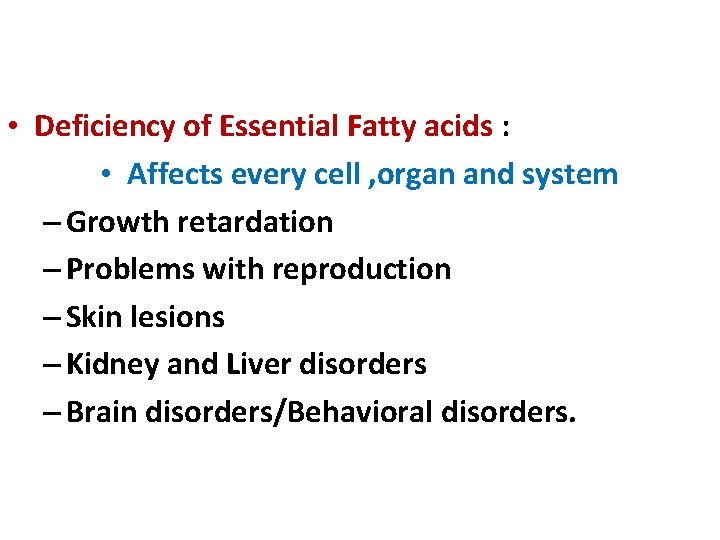 • Deficiency of Essential Fatty acids :

• Affects every cell ,organ and system

– Growth retardation

– Problems with reproduction

– Skin lesions

– Kidney and Liver disorders

– Brain disorders/Behavioral disorders.